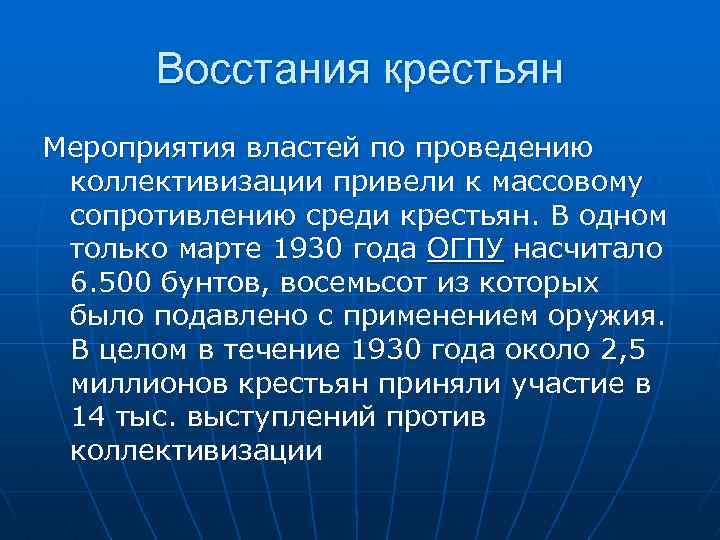 Восстания крестьян

Мероприятия властей по проведению коллективизации привели к массовому сопротивлению среди крестьян. В одном только марте 1930 года ОГПУ насчитало 6.500 бунтов, восемьсот из которых было подавлено с применением оружия. В целом в течение 1930 года около 2,5 миллионов крестьян приняли участие в 14 тыс. выступлений против коллективизации